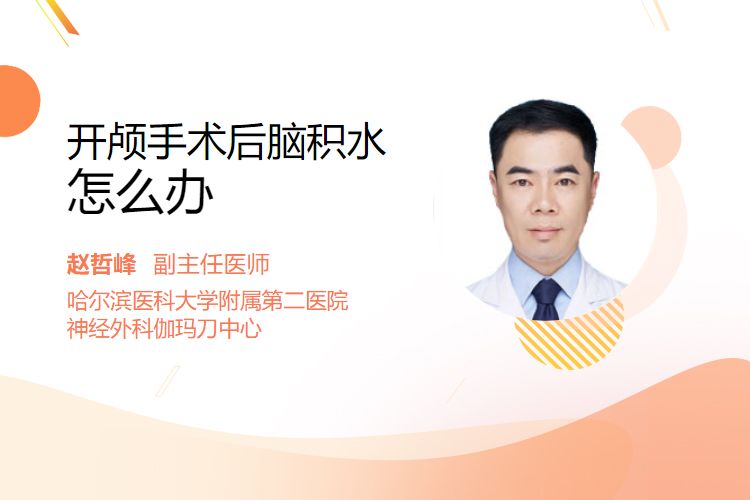 开颅手术后脑积水怎么办

赵哲峰 副主任医师
哈尔滨医科大学附属第二医院
神经外科伽玛刀中心